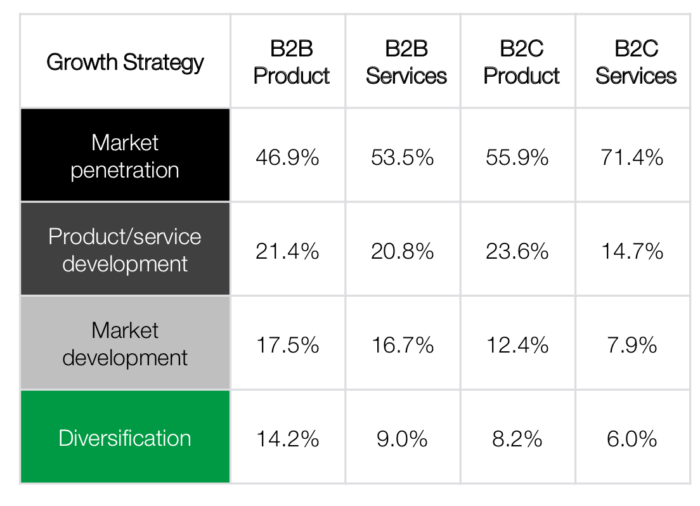 | Growth Strategy | B2B Product | B2B Services | B2C Product | B2C Services |
|---|---|---|---|---|
| Market penetration | 46.9% | 53.5% | 55.9% | 71.4% |
| Product/service development | 21.4% | 20.8% | 23.6% | 14.7% |
| Market development | 17.5% | 16.7% | 12.4% | 7.9% |
| Diversification | 14.2% | 9.0% | 8.2% | 6.0% |